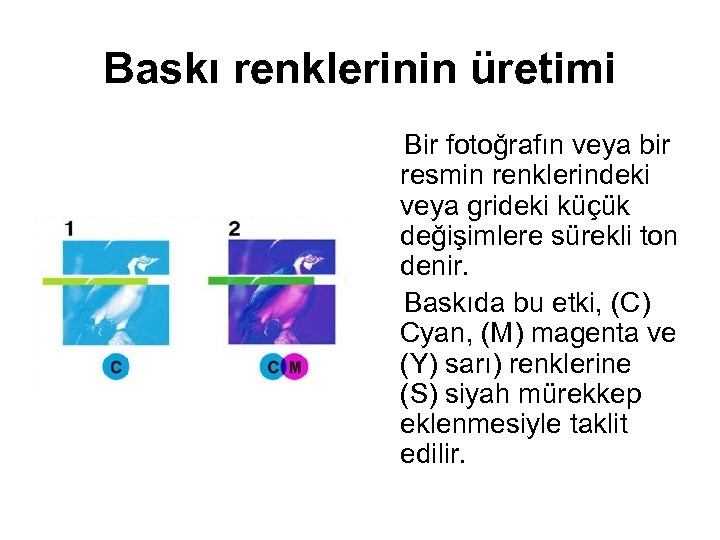 Baskı renklerinin üretimi

1

C

2

C M

Bir fotoğrafın veya bir resmin renklerindeki veya grideki küçük değişimlere sürekli ton denir.

Baskıda bu etki, (C) Cyan, (M) magenta ve (Y) sarı) renklerine (S) siyah mürekkep eklenmesiyle taklit edilir.